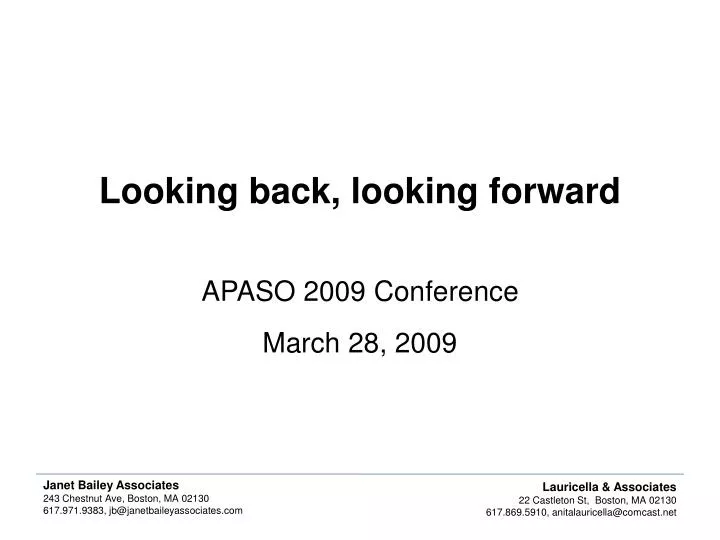 Looking back, looking forward

APASO 2009 Conference

March 28, 2009

Janet Bailey Associates
243 Chestnut Ave, Boston, MA 02130
617.971.9383, jb@janetbaileyassociates.com

Lauricella & Associates
22 Castleton St, Boston, MA 02130
617.869.5910, anitalauricella@comcast.net